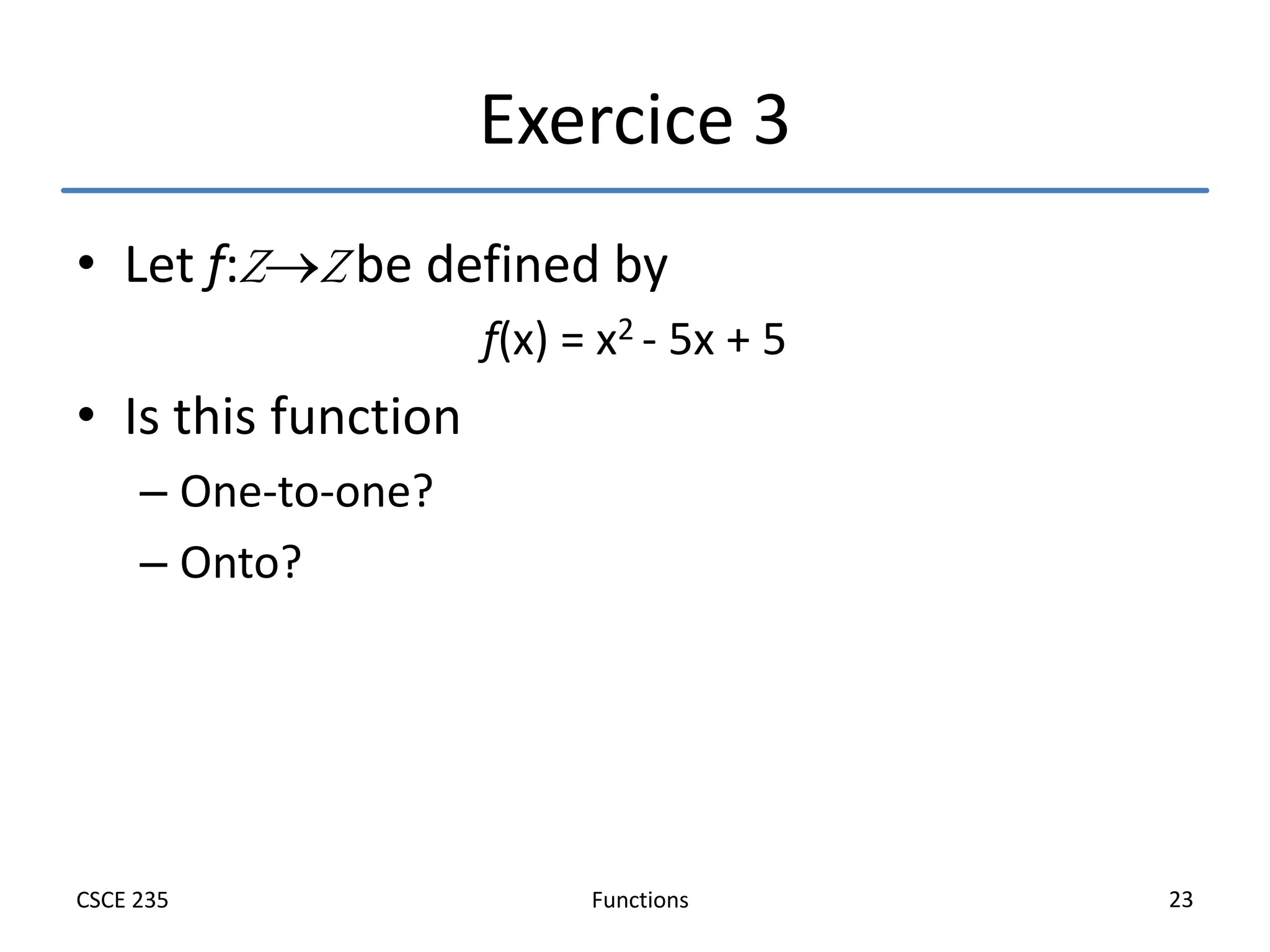 Exercice 3

• Let $f: Z \rightarrow Z$ be defined by

$f(x) = x^2 - 5x + 5$

• Is this function

– One-to-one?

– Onto?

CSCE 235

Functions

23